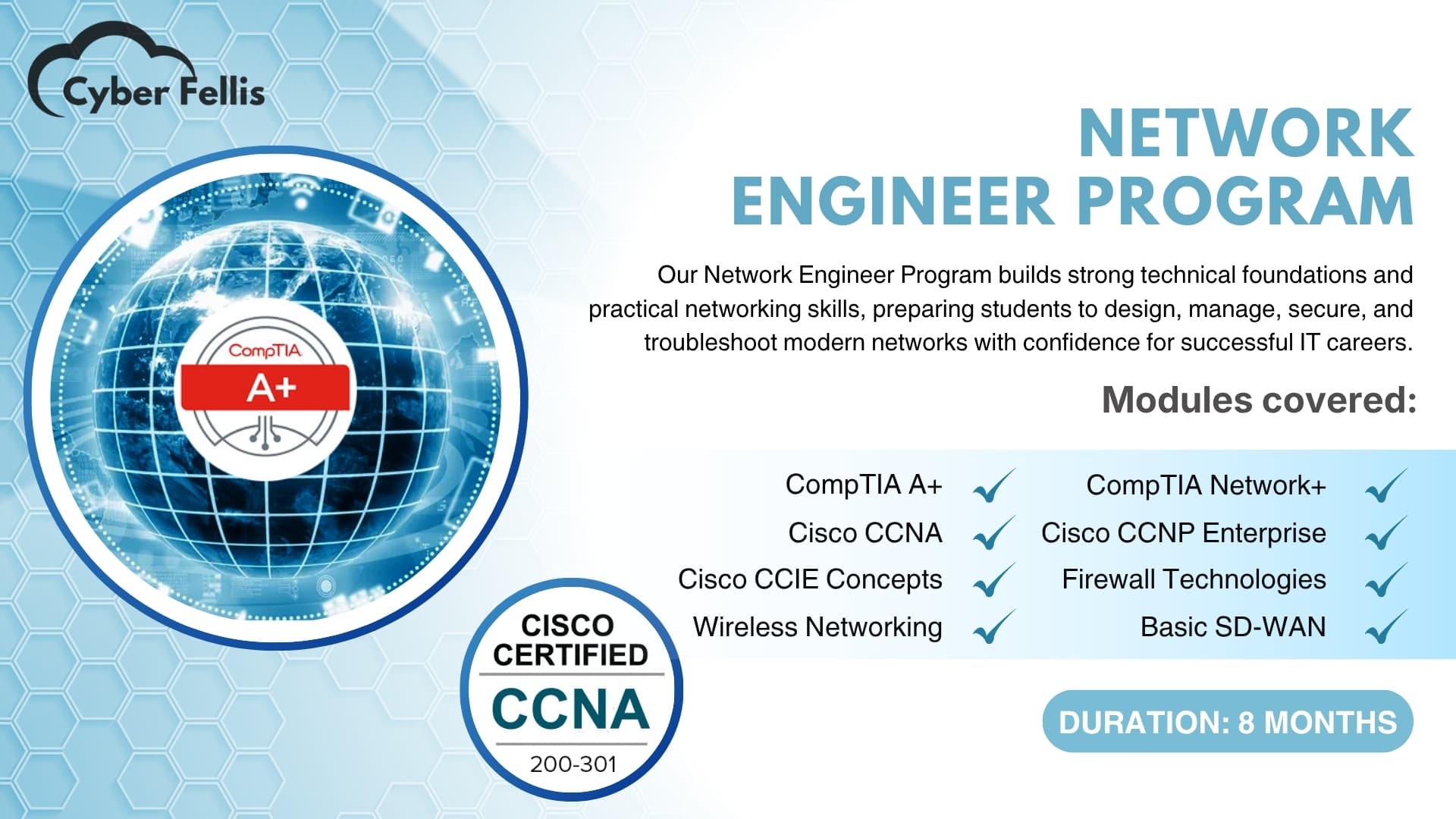 Cyber Fellis

NETWORK ENGINEER PROGRAM

Our Network Engineer Program builds strong technical foundations and practical networking skills, preparing students to design, manage, secure, and troubleshoot modern networks with confidence for successful IT careers.

Modules covered:

CompTIA A+
Cisco CCNA
Cisco CCIE Concepts
Wireless Networking

CompTIA Network+
Cisco CCNP Enterprise
Firewall Technologies
Basic SD-WAN

DURATION: 8 MONTHS

CompTIA
A+

CISCO CERTIFIED
CCNA
200-301